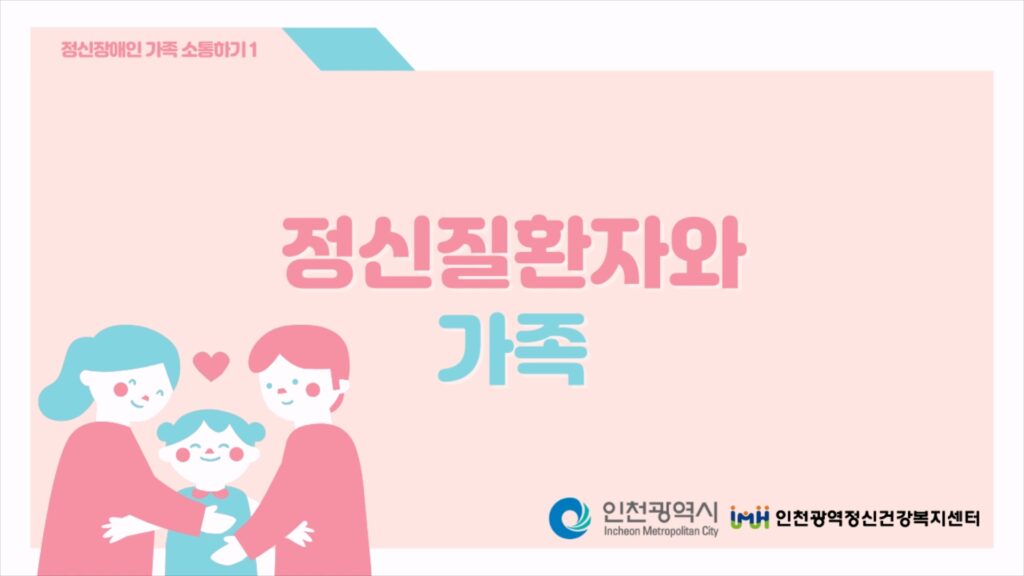 정신장애인 가족 소통하기 1

정신질환자와
가족

인천광역시
Incheon Metropolitan City

IMH 인천광역정신건강복지센터